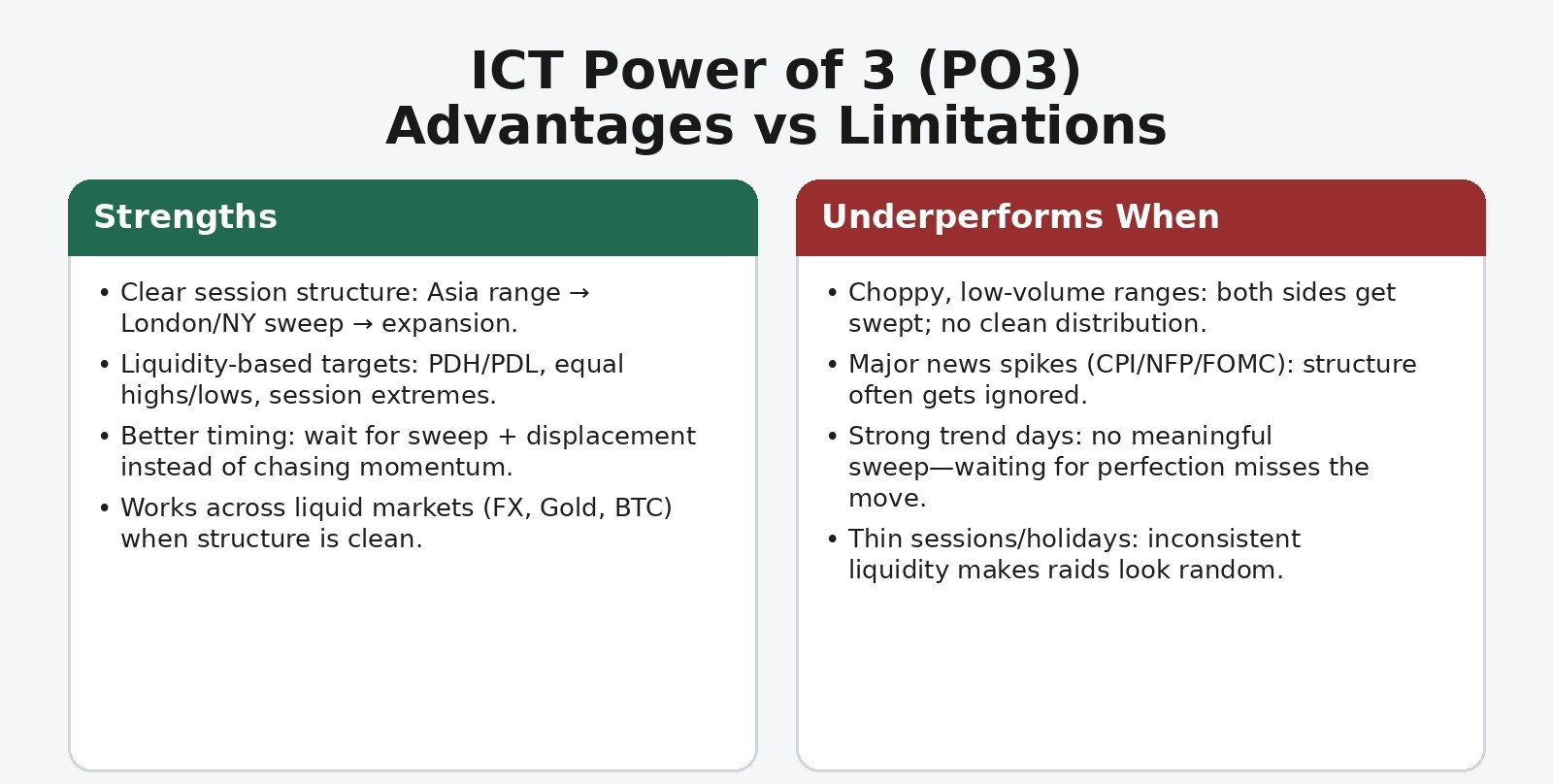 ICT Power of 3 (PO3)
Advantages vs Limitations

Strengths

• Clear session structure: Asia range → London/NY sweep → expansion.
• Liquidity-based targets: PDH/PDL, equal highs/lows, session extremes.
• Better timing: wait for sweep + displacement instead of chasing momentum.
• Works across liquid markets (FX, Gold, BTC) when structure is clean.

Underperforms When

• Choppy, low-volume ranges: both sides get swept; no clean distribution.
• Major news spikes (CPI/NFP/FOMC): structure often gets ignored.
• Strong trend days: no meaningful sweep—waiting for perfection misses the move.
• Thin sessions/holidays: inconsistent liquidity makes raids look random.